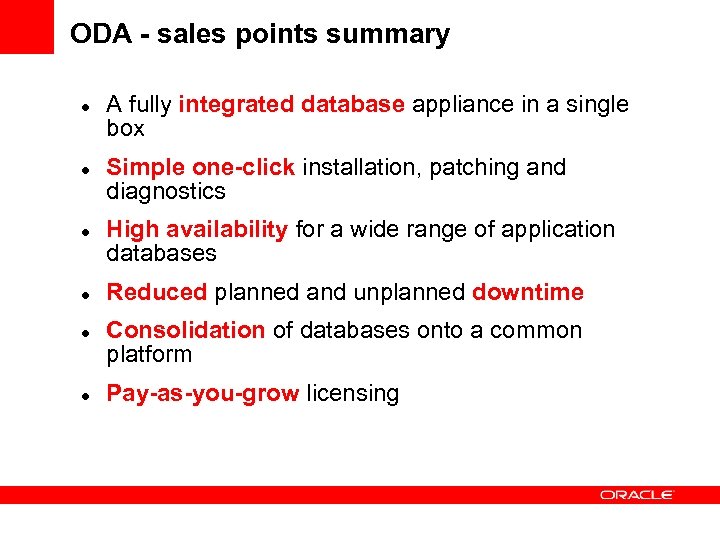 ODA - sales points summary

- A fully integrated database appliance in a single box
- Simple one-click installation, patching and diagnostics
- High availability for a wide range of application databases
- Reduced planned and unplanned downtime
- Consolidation of databases onto a common platform
- Pay-as-you-grow licensing

ORACLE